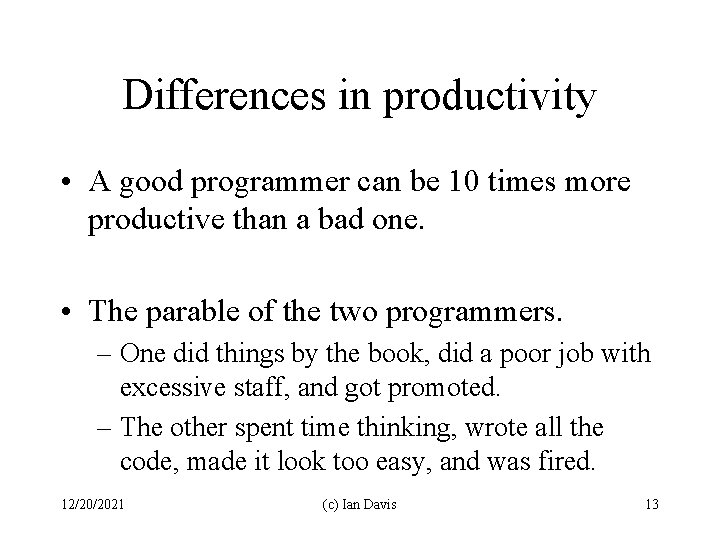 Differences in productivity

• A good programmer can be 10 times more productive than a bad one.

• The parable of the two programmers.
– One did things by the book, did a poor job with excessive staff, and got promoted.
– The other spent time thinking, wrote all the code, made it look too easy, and was fired.

12/20/2021 (c) Ian Davis 13